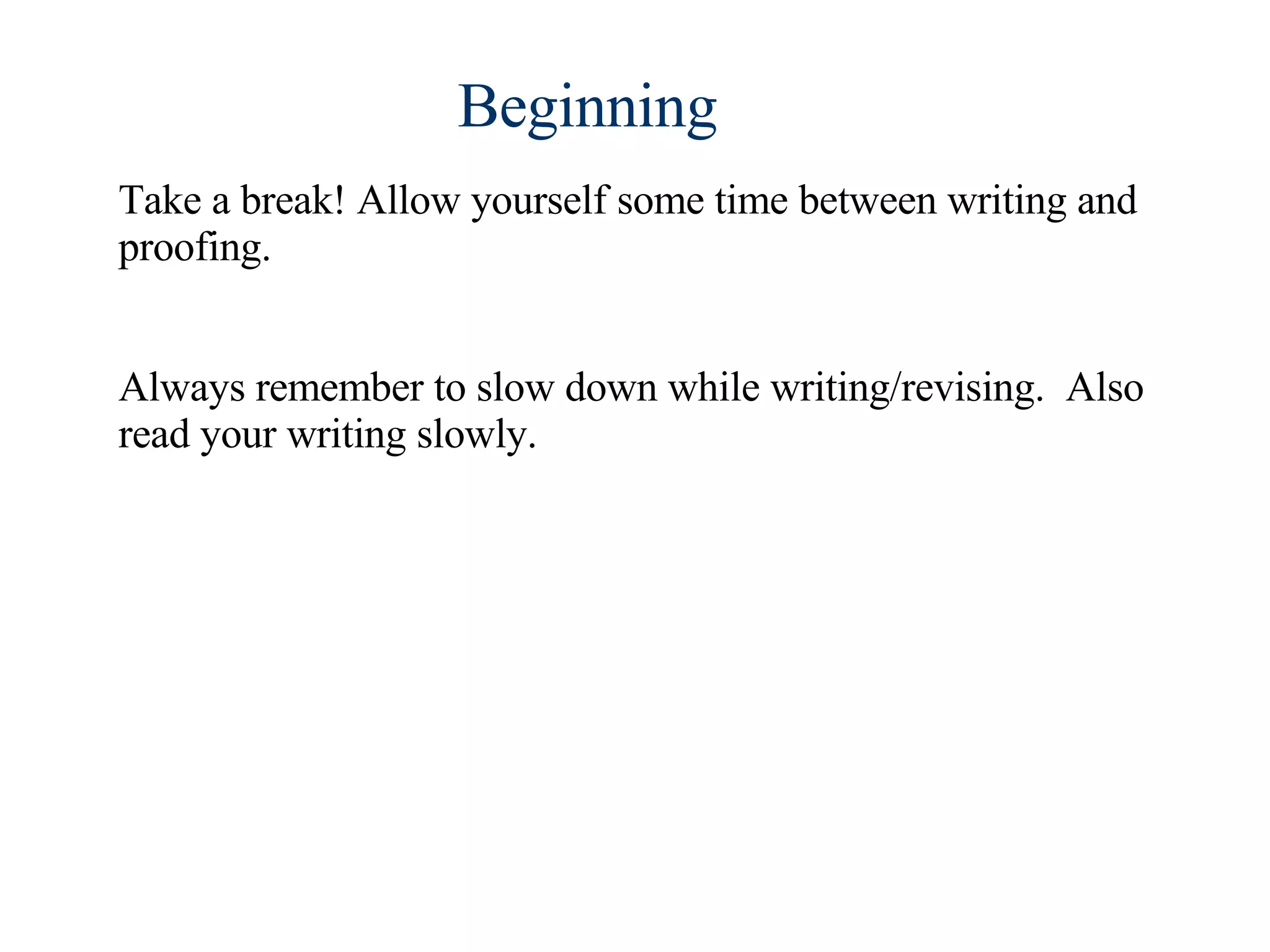 Beginning

Take a break! Allow yourself some time between writing and proofing.

Always remember to slow down while writing/revising.  Also read your writing slowly.